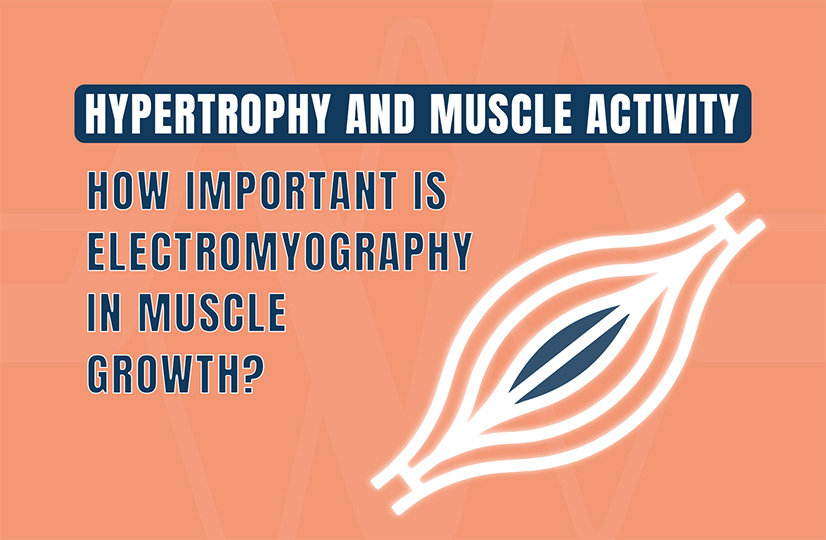 HYPERTROPHY AND MUSCLE ACTIVITY

HOW IMPORTANT IS ELECTROMYOGRAPHY IN MUSCLE GROWTH?